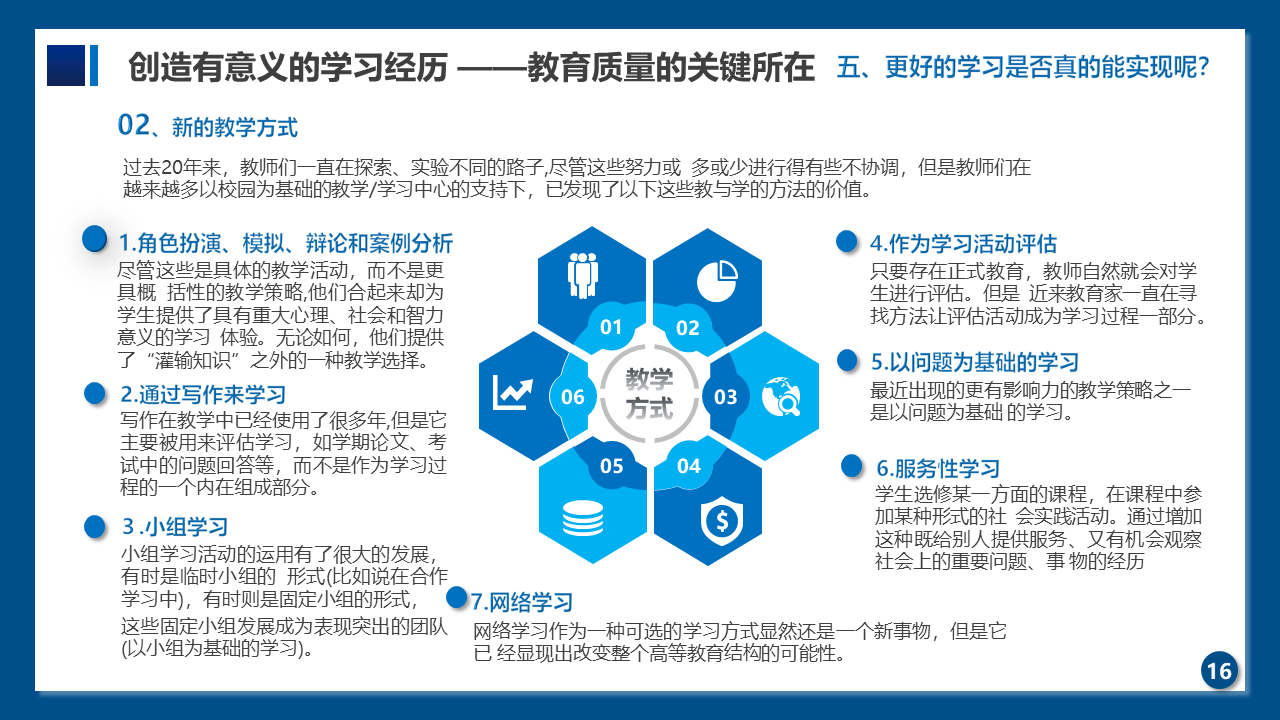 创造有意义的学习经历 ——教育质量的关键所在

五、更好的学习是否真的能实现呢?

02、新的教学方式

过去20年来，教师们一直在探索、实验不同的路子,尽管这些努力或 多或少进行得有些不协调，但是教师们在越来越多以校园为基础的教学/学习中心的支持下，已发现了以下这些教与学的方法的价值。

1.角色扮演、模拟、辩论和案例分析
尽管这些是具体的教学活动，而不是更具概 括性的教学策略,他们合起来却为学生提供了具有重大心理、社会和智力意义的学习 体验。无论如何，他们提供了“灌输知识”之外的一种教学选择。

2.通过写作来学习
写作在教学中已经使用了很多年,但是它主要被用来评估学习，如学期论文、考试中的问题回答等，而不是作为学习过程的一个内在组成部分。

3 .小组学习
小组学习活动的运用有了很大的发展，有时是临时小组的 形式(比如说在合作学习中)，有时则是固定小组的形式，这些固定小组发展成为表现突出的团队(以小组为基础的学习)。

01
02
03
04
05
06
教学方式

4.作为学习活动评估
只要存在正式教育，教师自然就会对学生进行评估。但是 近来教育家一直在寻找方法让评估活动成为学习过程一部分。

5.以问题为基础的学习
最近出现的更有影响力的教学策略之一是以问题为基础 的学习。

6.服务性学习
学生选修某一方面的课程，在课程中参加某种形式的社 会实践活动。通过增加这种既给别人提供服务、又有机会观察社会上的重要问题、事 物的经历

7.网络学习
网络学习作为一种可选的学习方式显然还是一个新事物，但是它已 经显现出改变整个高等教育结构的可能性。

16